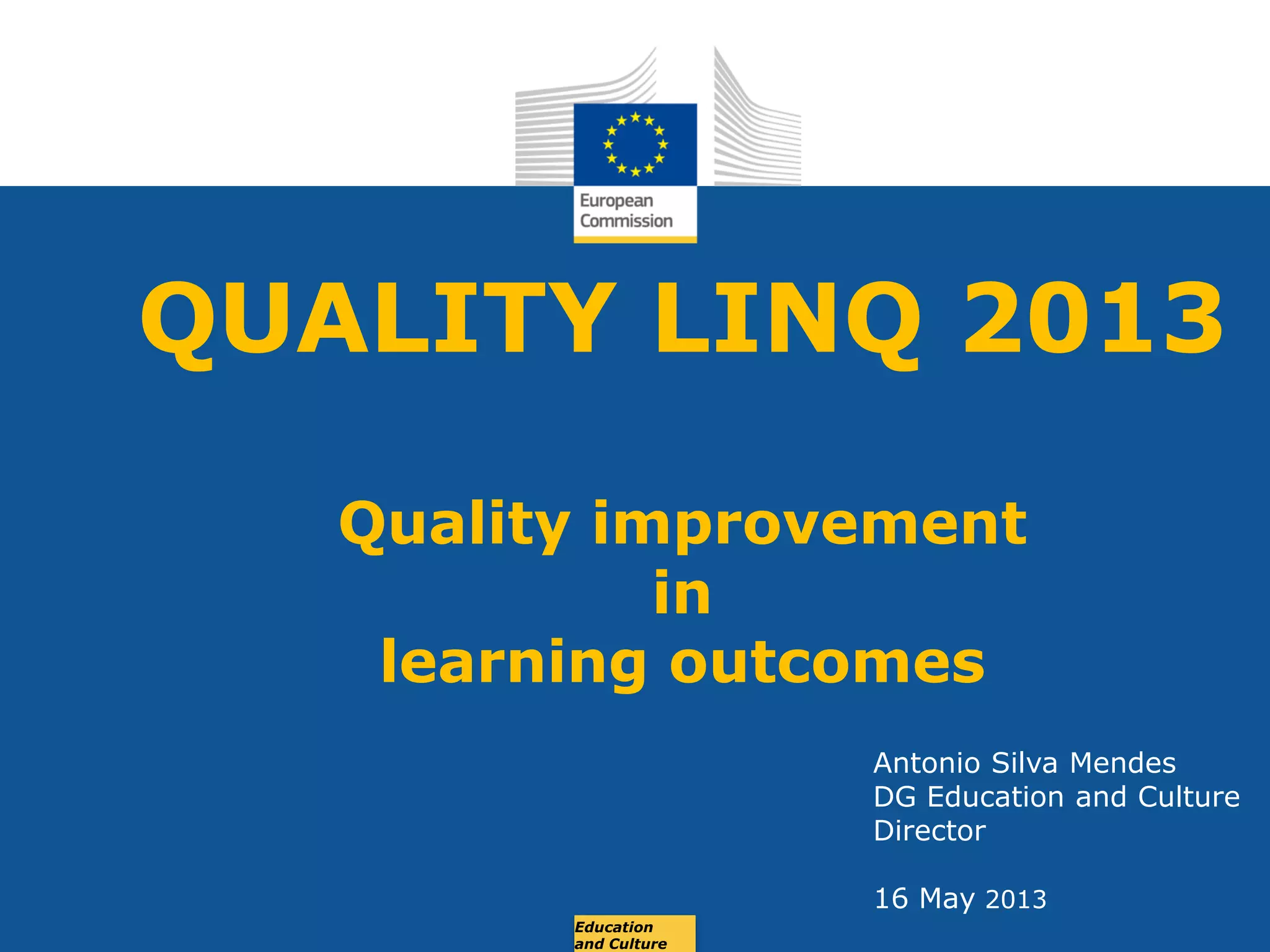 European Commission

QUALITY LINQ 2013

Quality improvement
in
learning outcomes

Antonio Silva Mendes
DG Education and Culture
Director

16 May 2013

Education and Culture